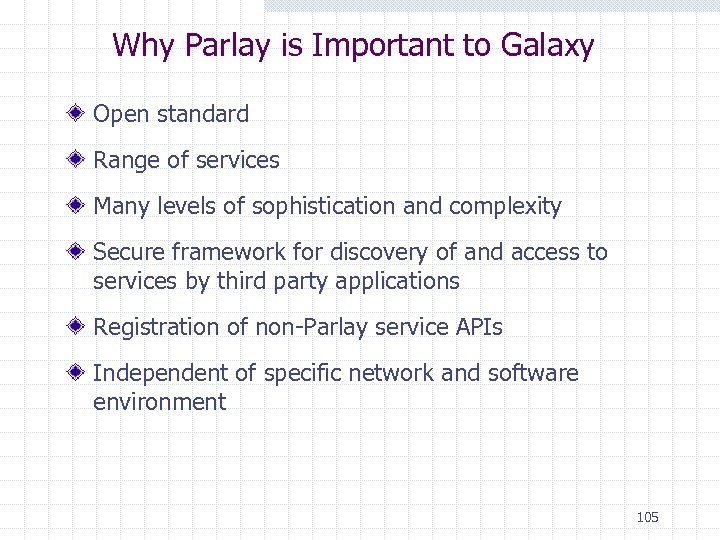 Why Parlay is Important to Galaxy

Open standard

Range of services

Many levels of sophistication and complexity

Secure framework for discovery of and access to services by third party applications

Registration of non-Parlay service APIs

Independent of specific network and software environment

105